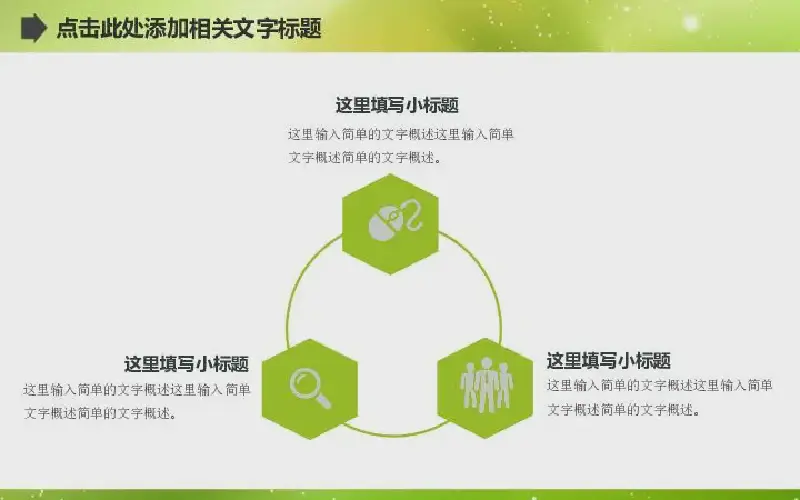 点击此处添加相关文字标题

这里填写小标题
这里输入简单的文字概述这里输入简单文字概述简单的文字概述。

这里填写小标题
这里输入简单的文字概述这里输入简单文字概述简单的文字概述。

这里填写小标题
这里输入简单的文字概述这里输入简单文字概述简单的文字概述。